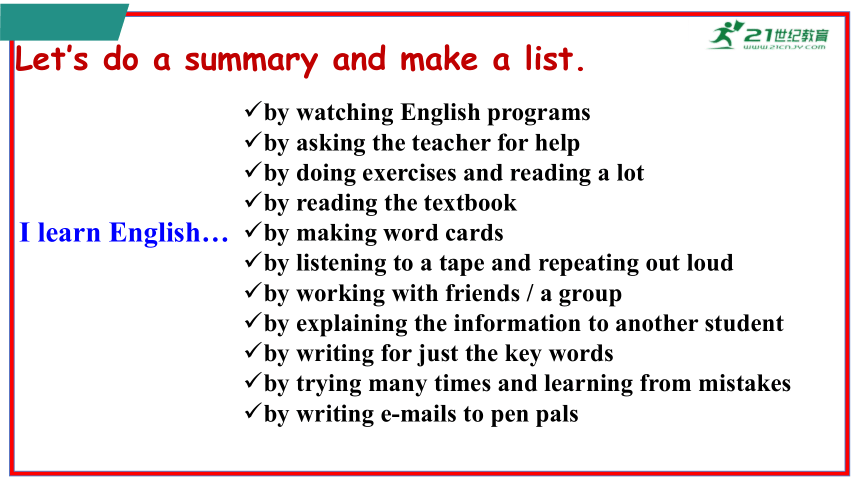 21世纪教育
www.21cnjy.com

Let's do a summary and make a list.

I learn English…

✓by watching English programs
✓by asking the teacher for help
✓by doing exercises and reading a lot
✓by reading the textbook
✓by making word cards
✓by listening to a tape and repeating out loud
✓by working with friends / a group
✓by explaining the information to another student
✓by writing for just the key words
✓by trying many times and learning from mistakes
✓by writing e-mails to pen pals